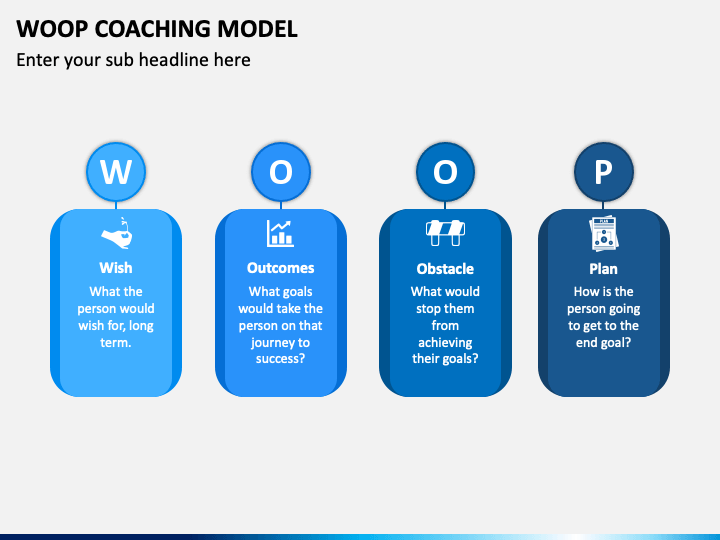 WOOP COACHING MODEL

Enter your sub headline here

W

Wish

What the person would wish for, long term.

O

Outcomes

What goals would take the person on that journey to success?

O

Obstacle

What would stop them from achieving their goals?

P

PLAN

Plan

How is the person going to get to the end goal?